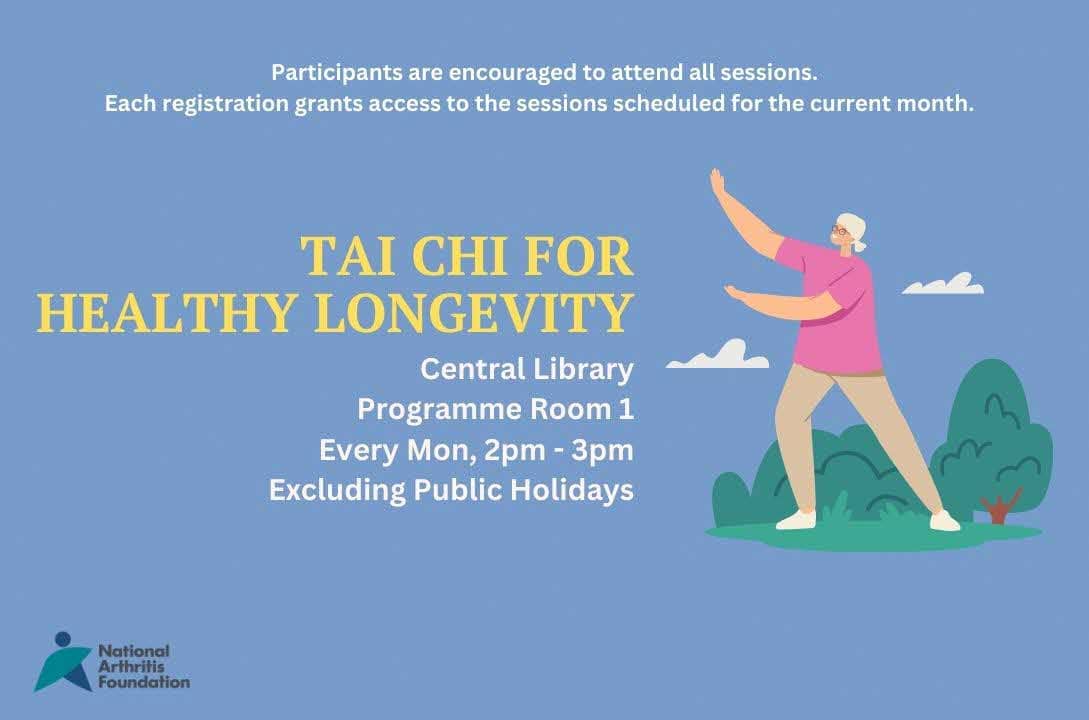 Participants are encouraged to attend all sessions.
Each registration grants access to the sessions scheduled for the current month.

TAI CHI FOR HEALTHY LONGEVITY

Central Library
Programme Room 1
Every Mon, 2pm - 3pm
Excluding Public Holidays

National Arthritis Foundation